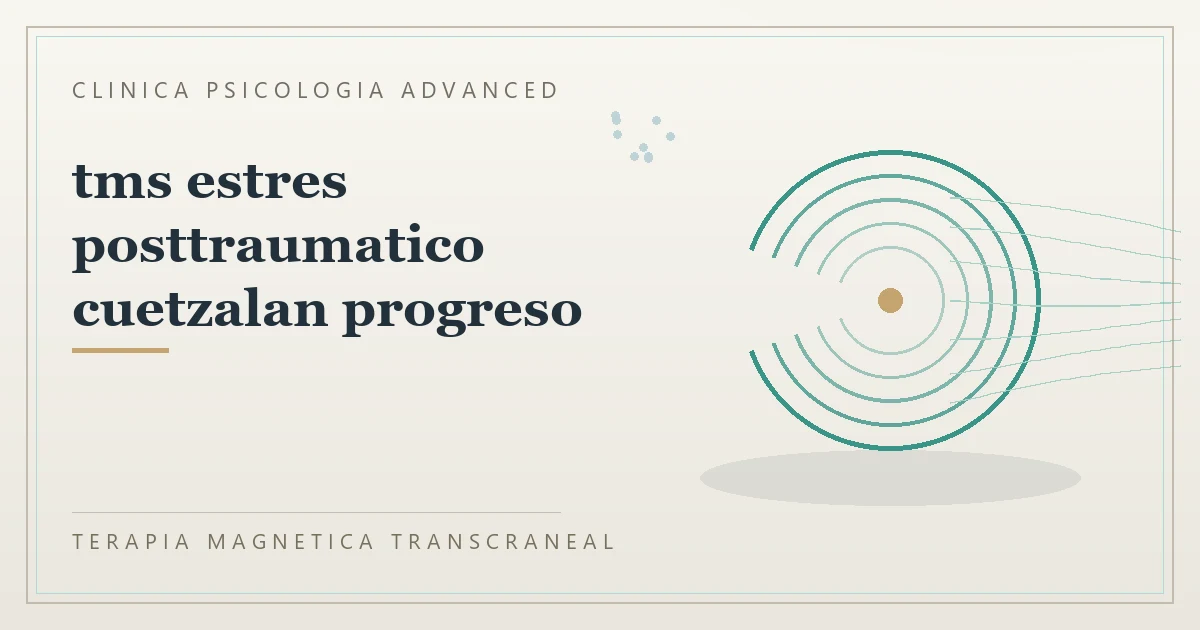 CLINICA PSICOLOGIA ADVANCED

tms estres posttraumatico cuetzalan progreso

TERAPIA MAGNETICA TRANSCRANEAL